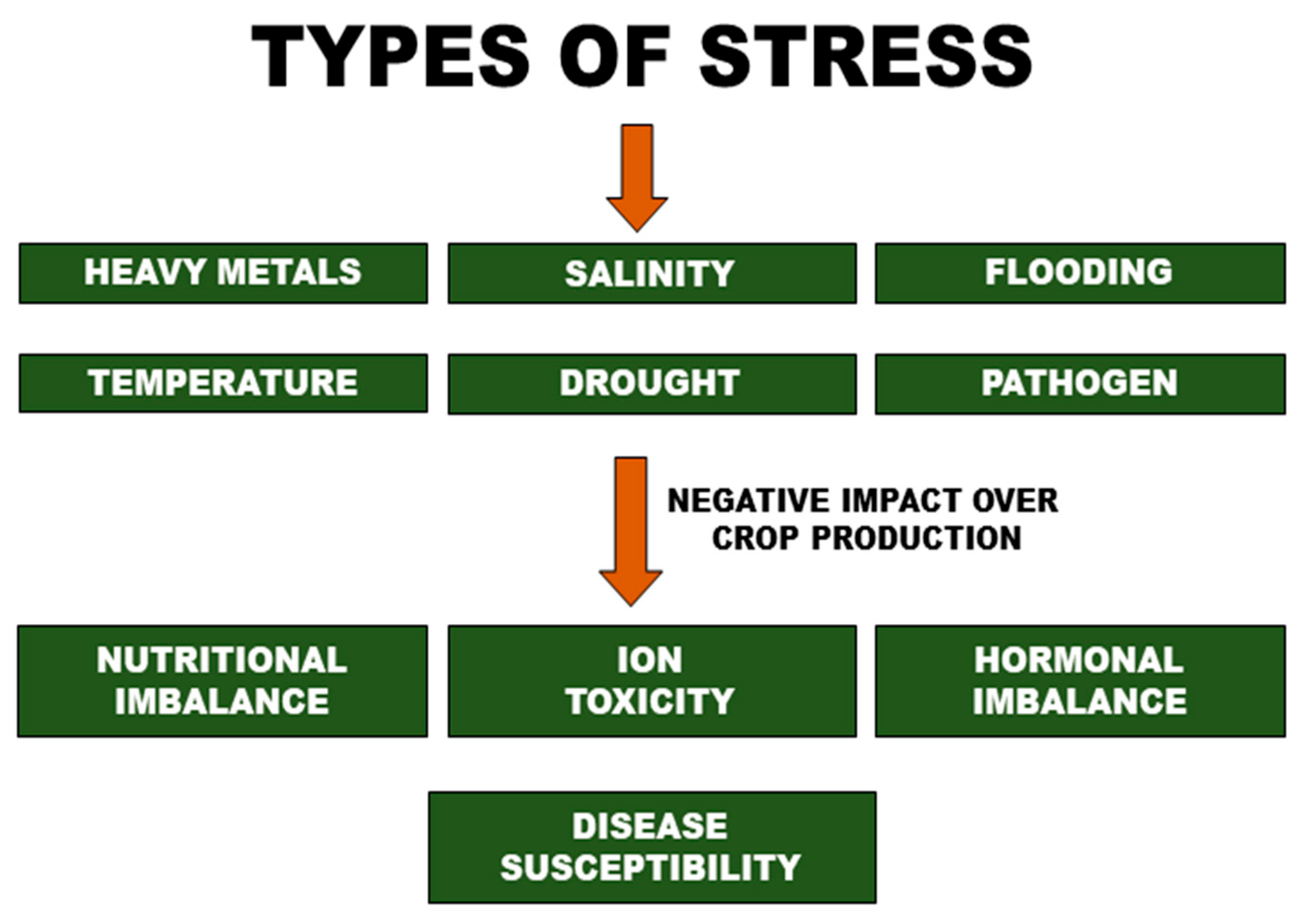 TYPES OF STRESS

HEAVY METALS

SALINITY

FLOODING

TEMPERATURE

DROUGHT

PATHOGEN

NEGATIVE IMPACT OVER CROP PRODUCTION

NUTRITIONAL IMBALANCE

ION TOXICITY

HORMONAL IMBALANCE

DISEASE SUSCEPTIBILITY